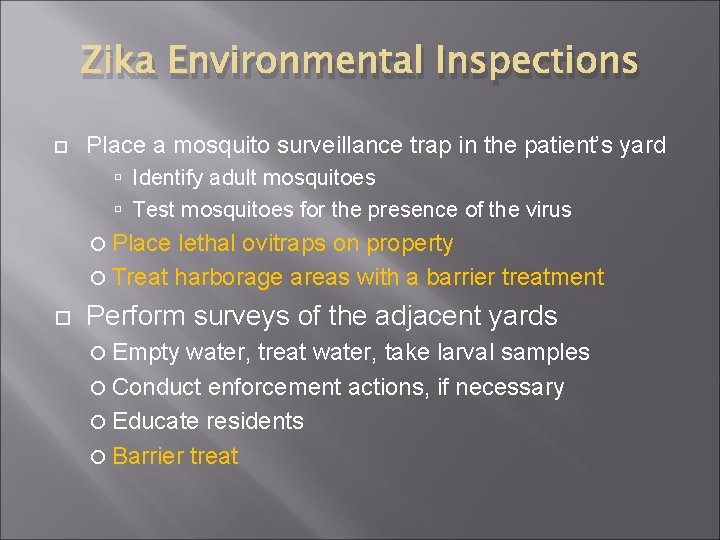 Zika Environmental Inspections

Place a mosquito surveillance trap in the patient's yard

Identify adult mosquitoes

Test mosquitoes for the presence of the virus

Place lethal ovitraps on property

Treat harborage areas with a barrier treatment

Perform surveys of the adjacent yards

Empty water, treat water, take larval samples

Conduct enforcement actions, if necessary

Educate residents

Barrier treat